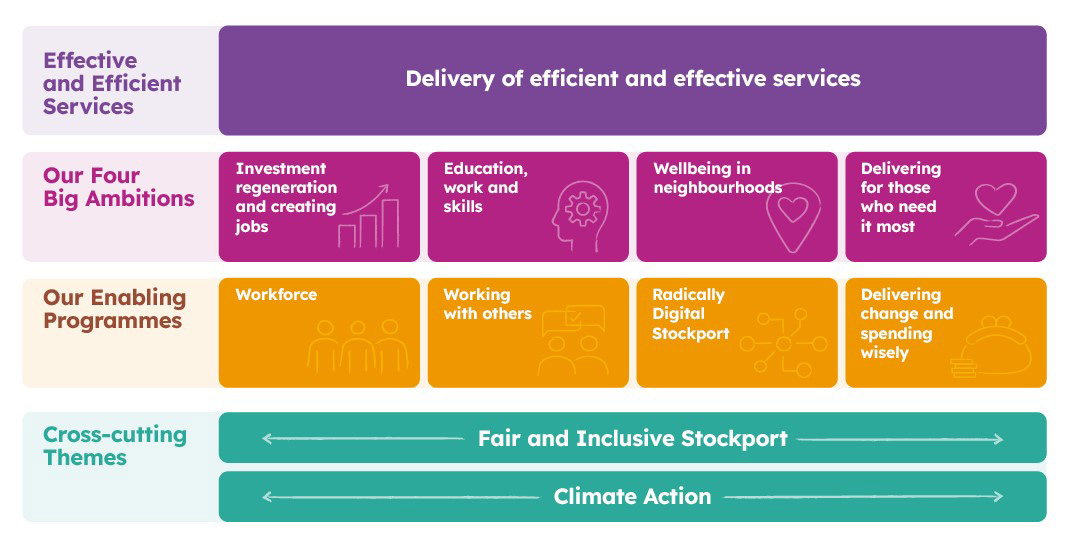 Effective and Efficient Services

Delivery of efficient and effective services

Our Four Big Ambitions

Investment regeneration and creating jobs

Education, work and skills

Wellbeing in neighbourhoods

Delivering for those who need it most

Our Enabling Programmes

Workforce

Working with others

Radically Digital Stockport

Delivering change and spending wisely

Cross-cutting Themes

Fair and Inclusive Stockport

Climate Action